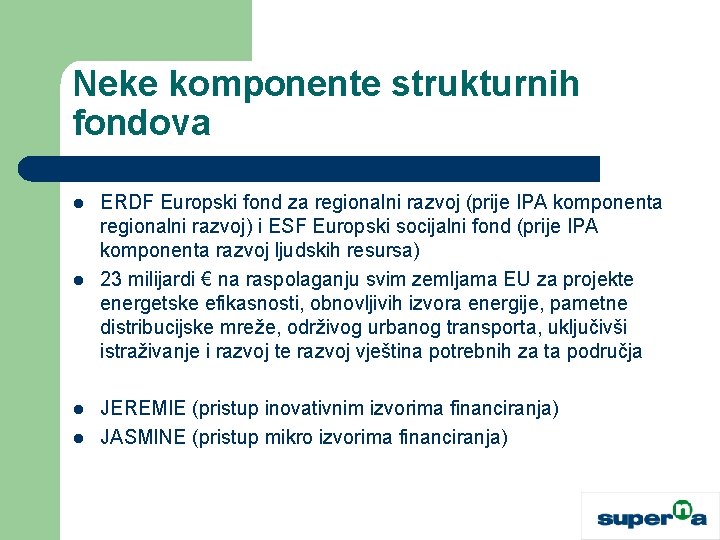 Neke komponente strukturnih fondova

- ERDF Europski fond za regionalni razvoj (prije IPA komponenta regionalni razvoj) i ESF Europski socijalni fond (prije IPA komponenta razvoj ljudskih resursa)
- 23 milijardi € na raspolaganju svim zemljama EU za projekte energetske efikasnosti, obnovljivih izvora energije, pametne distribucijske mreže, održivog urbanog transporta, uključivši istraživanje i razvoj te razvoj vještina potrebnih za ta područja

- JEREMIE (pristup inovativnim izvorima financiranja)
- JASMINE (pristup mikro izvorima financiranja)

superna